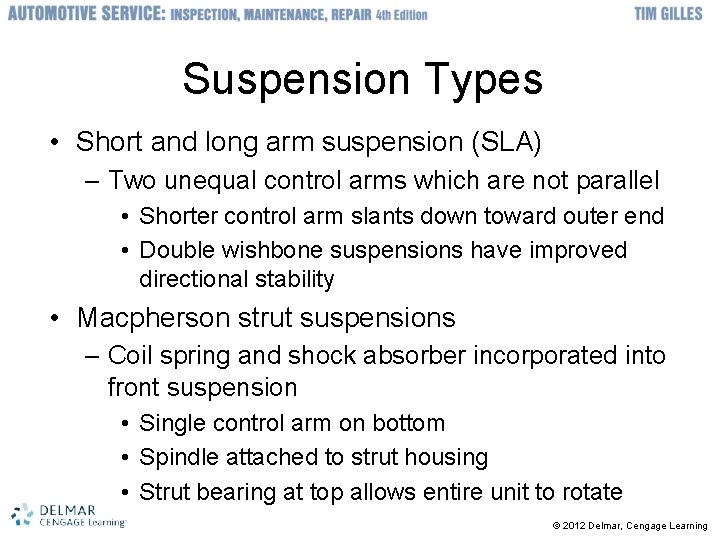 AUTOMOTIVE SERVICE: INSPECTION, MAINTENANCE, REPAIR 4th Edition

TIM GILLES

Suspension Types

• Short and long arm suspension (SLA)
– Two unequal control arms which are not parallel
• Shorter control arm slants down toward outer end
• Double wishbone suspensions have improved directional stability

• Macpherson strut suspensions
– Coil spring and shock absorber incorporated into front suspension
• Single control arm on bottom
• Spindle attached to strut housing
• Strut bearing at top allows entire unit to rotate

DELMAR CENGAGE Learning

© 2012 Delmar, Cengage Learning